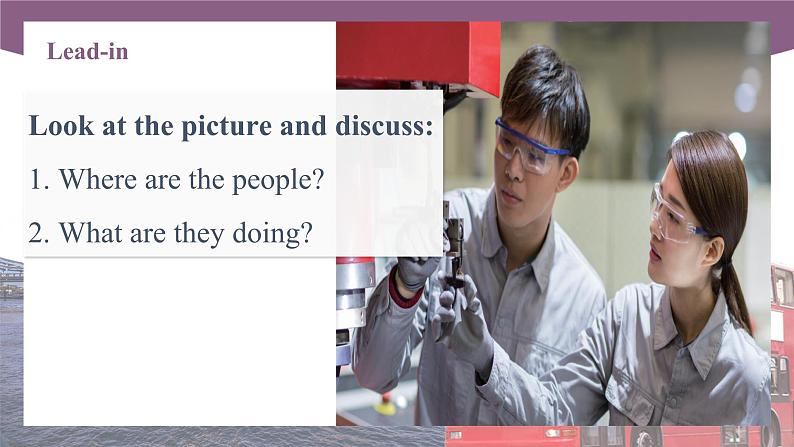 Lead-in

Look at the picture and discuss:

1. Where are the people?

2. What are they doing?